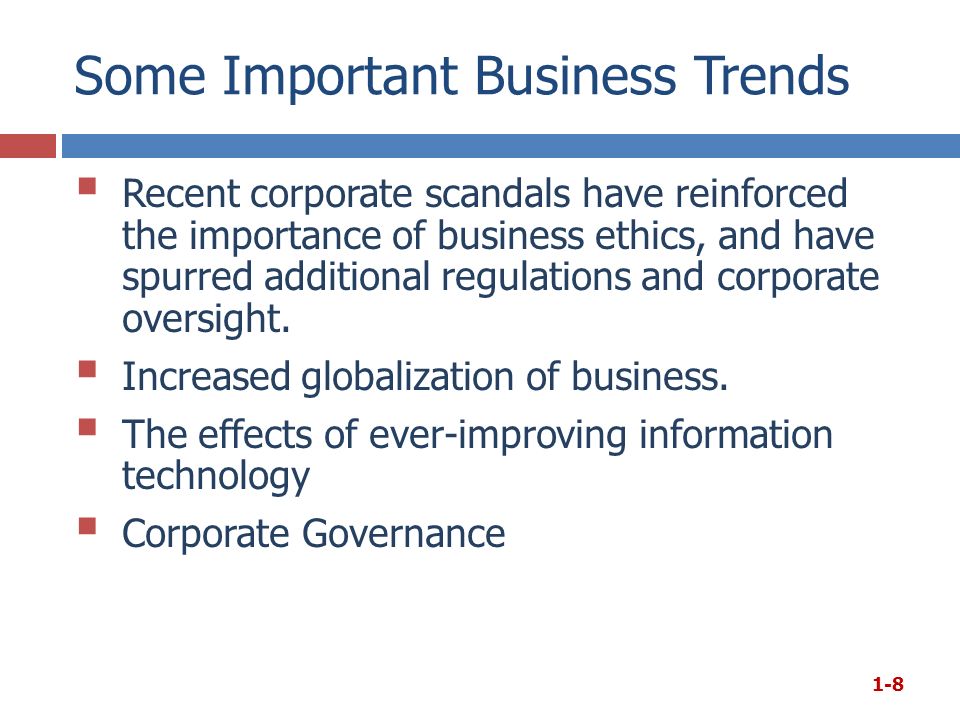 Some Important Business Trends

- Recent corporate scandals have reinforced the importance of business ethics, and have spurred additional regulations and corporate oversight.
- Increased globalization of business.
- The effects of ever-improving information technology
- Corporate Governance

1-8